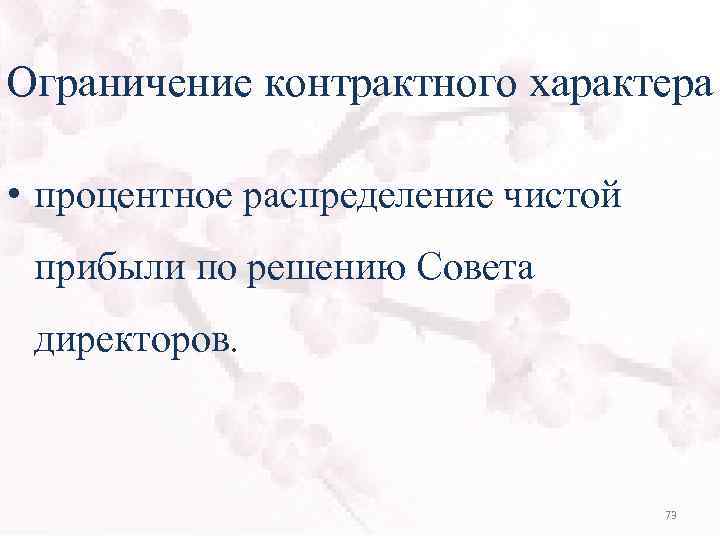 Ограничение контрактного характера

• процентное распределение чистой прибыли по решению Совета директоров.

73